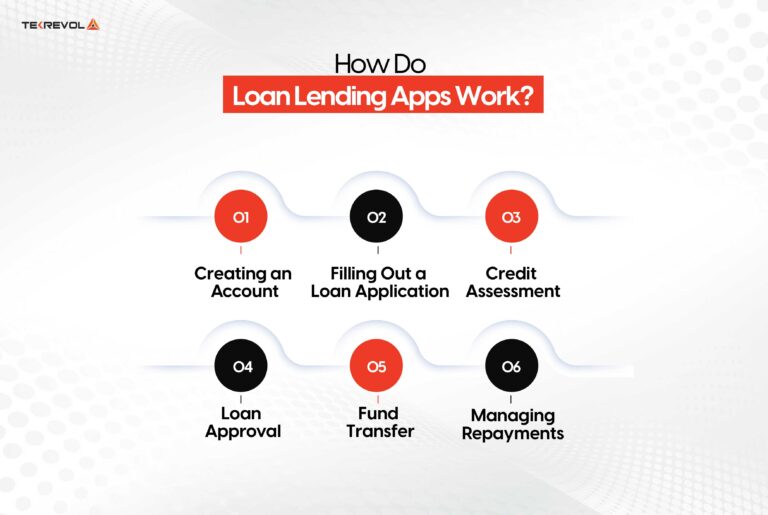 TEKREVOL

How Do
Loan Lending Apps Work?

01
Creating an Account

02
Filling Out a Loan Application

03
Credit Assessment

04
Loan Approval

05
Fund Transfer

06
Managing Repayments